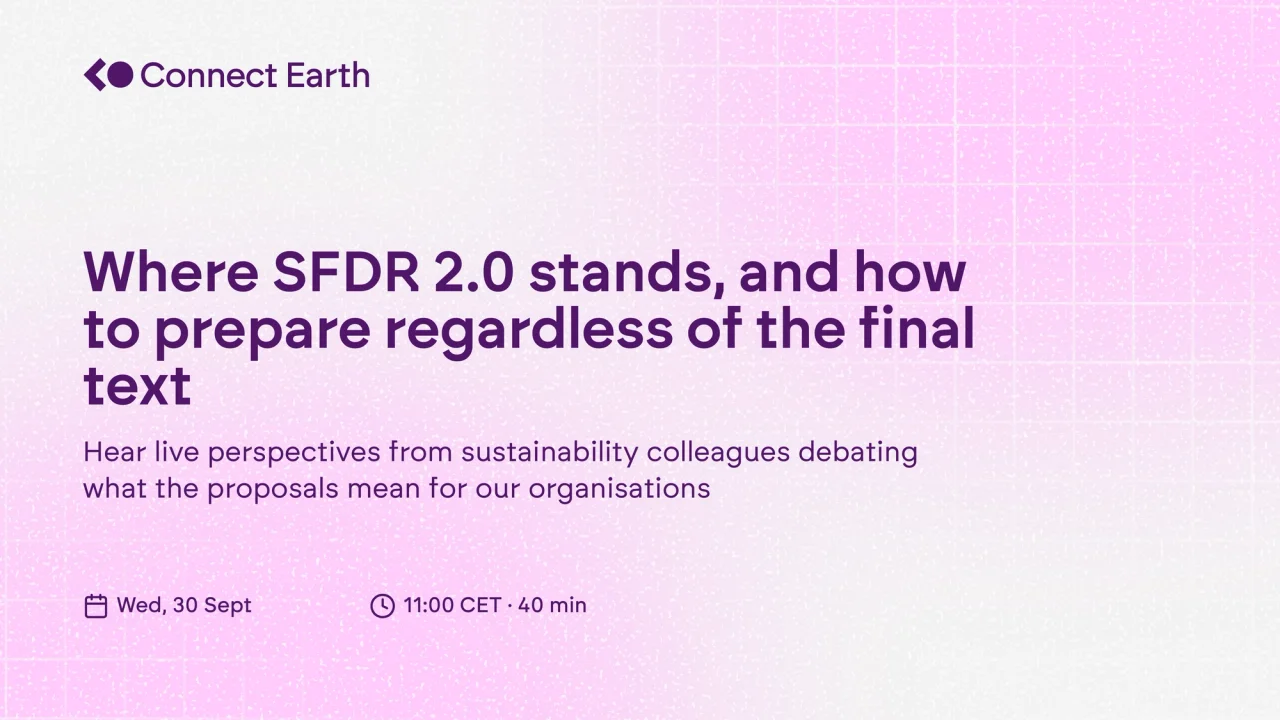 Connect Earth

Where SFDR 2.0 stands, and how to prepare regardless of the final text

Hear live perspectives from sustainability colleagues debating what the proposals mean for our organisations

Wed, 30 Sept

11:00 CET · 40 min